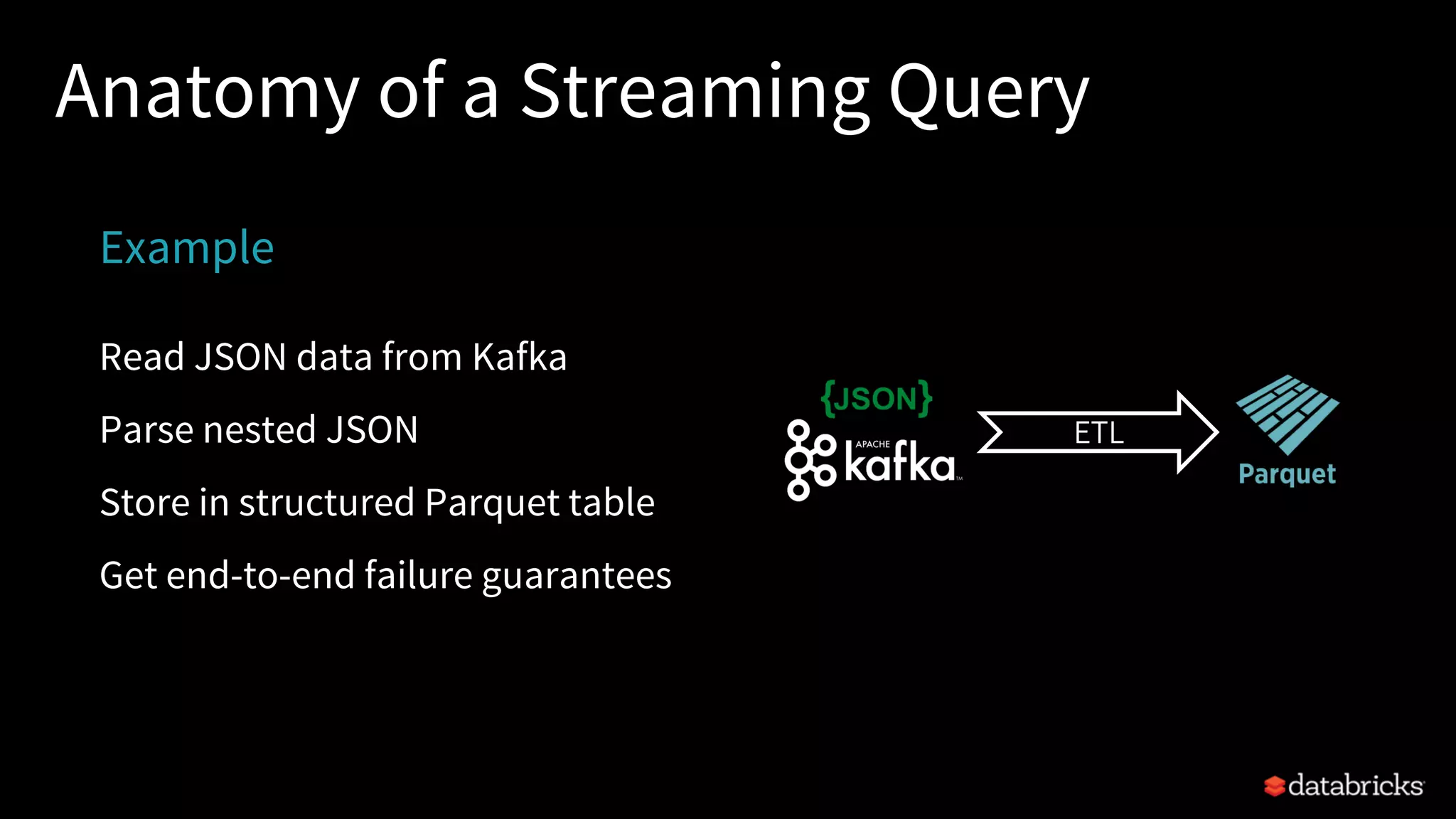 Anatomy of a Streaming Query

Example

Read JSON data from Kafka

Parse nested JSON

Store in structured Parquet table

Get end-to-end failure guarantees

{JSON}

APACHE kafka

ETL

Parquet

databricks